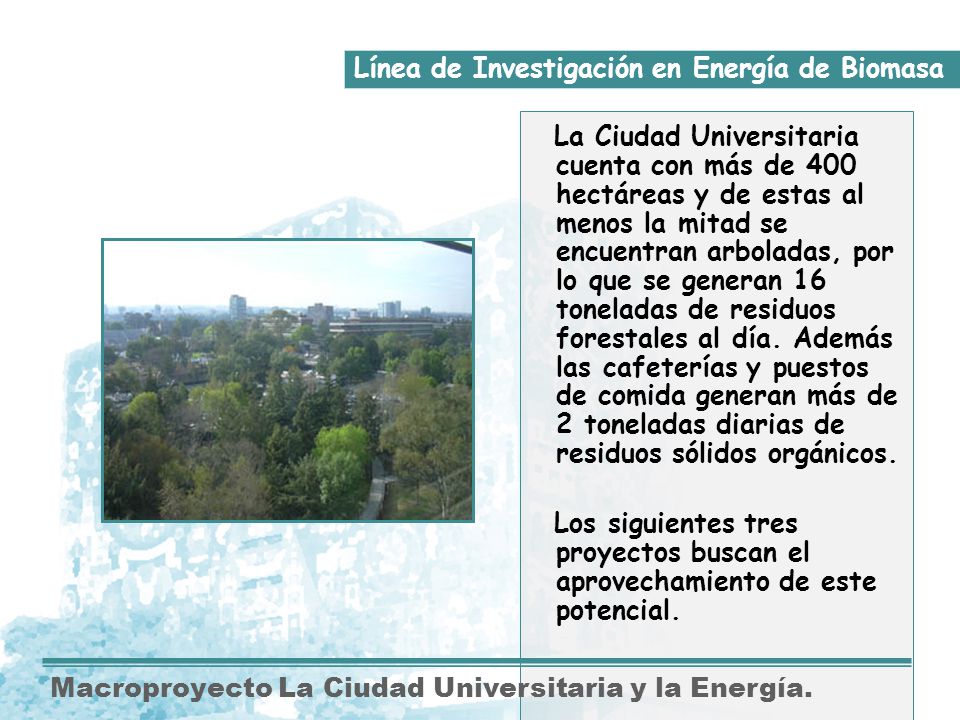 Línea de Investigación en Energía de Biomasa

La Ciudad Universitaria cuenta con más de 400 hectáreas y de estas al menos la mitad se encuentran arboladas, por lo que se generan 16 toneladas de residuos forestales al día. Además las cafeterías y puestos de comida generan más de 2 toneladas diarias de residuos sólidos orgánicos.

Los siguientes tres proyectos buscan el aprovechamiento de este potencial.

Macroproyecto La Ciudad Universitaria y la Energía.